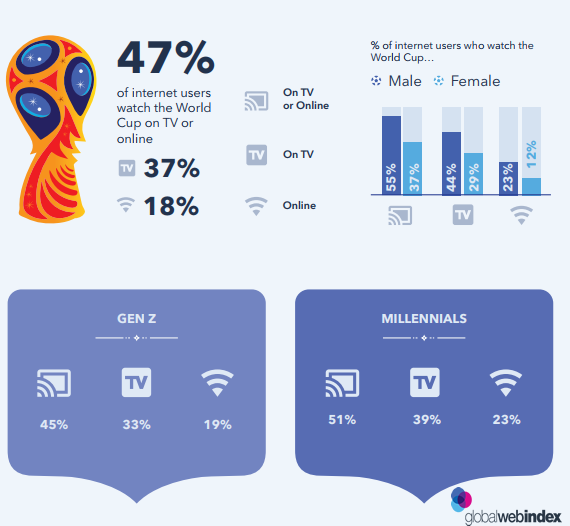 47%

of internet users watch the World Cup on TV or online

TV 37%

18%

On TV or Online

TV On TV

Online

% of internet users who watch the World Cup...

Male Female

55% 37%

44% 29%

23% 12%

TV

GEN Z

TV

45%

33%

19%

MILLENNIALS

TV

51%

39%

23%

globalwebindex